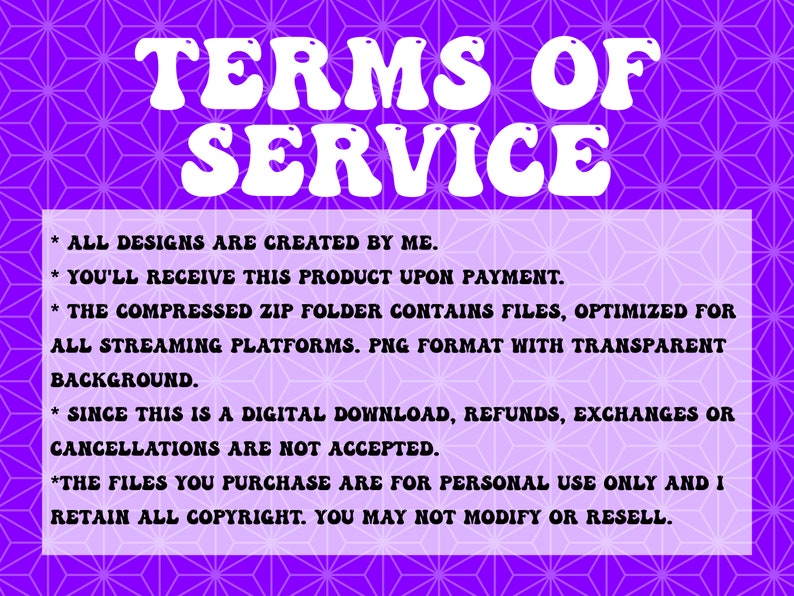 TERMS OF SERVICE

* ALL DESIGNS ARE CREATED BY ME.
* YOU'LL RECEIVE THIS PRODUCT UPON PAYMENT.
* THE COMPRESSED ZIP FOLDER CONTAINS FILES, OPTIMIZED FOR ALL STREAMING PLATFORMS. PNG FORMAT WITH TRANSPARENT BACKGROUND.
* SINCE THIS IS A DIGITAL DOWNLOAD, REFUNDS, EXCHANGES OR CANCELLATIONS ARE NOT ACCEPTED.
*THE FILES YOU PURCHASE ARE FOR PERSONAL USE ONLY AND I RETAIN ALL COPYRIGHT. YOU MAY NOT MODIFY OR RESELL.